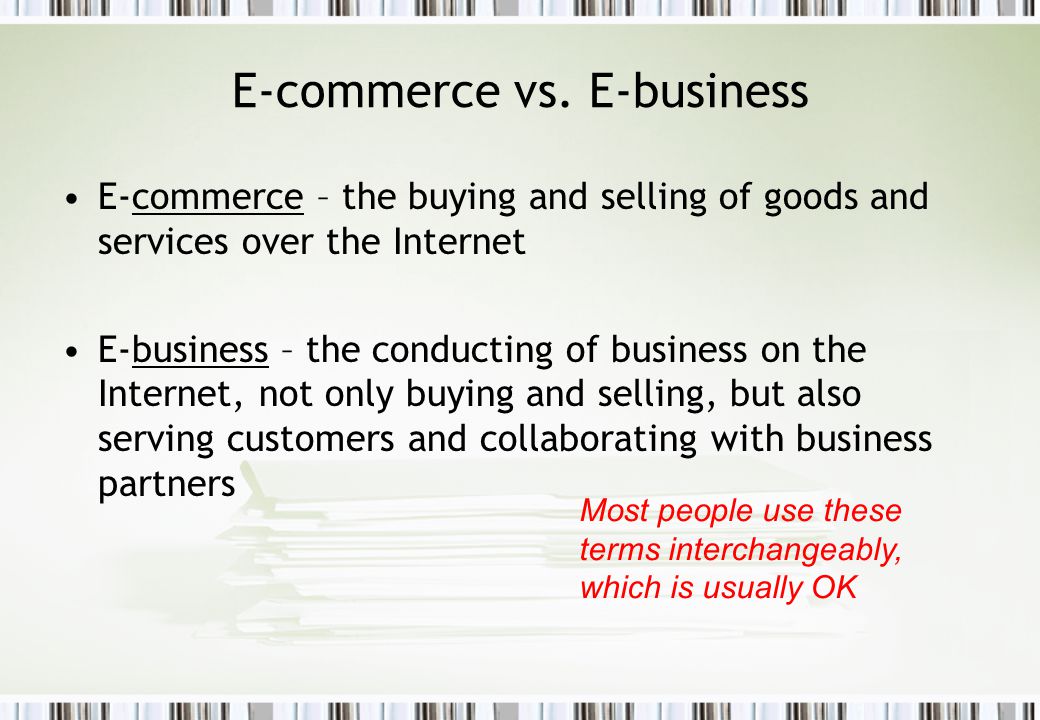 E-commerce vs. E-business

• E-commerce – the buying and selling of goods and services over the Internet

• E-business – the conducting of business on the Internet, not only buying and selling, but also serving customers and collaborating with business partners

Most people use these terms interchangeably, which is usually OK